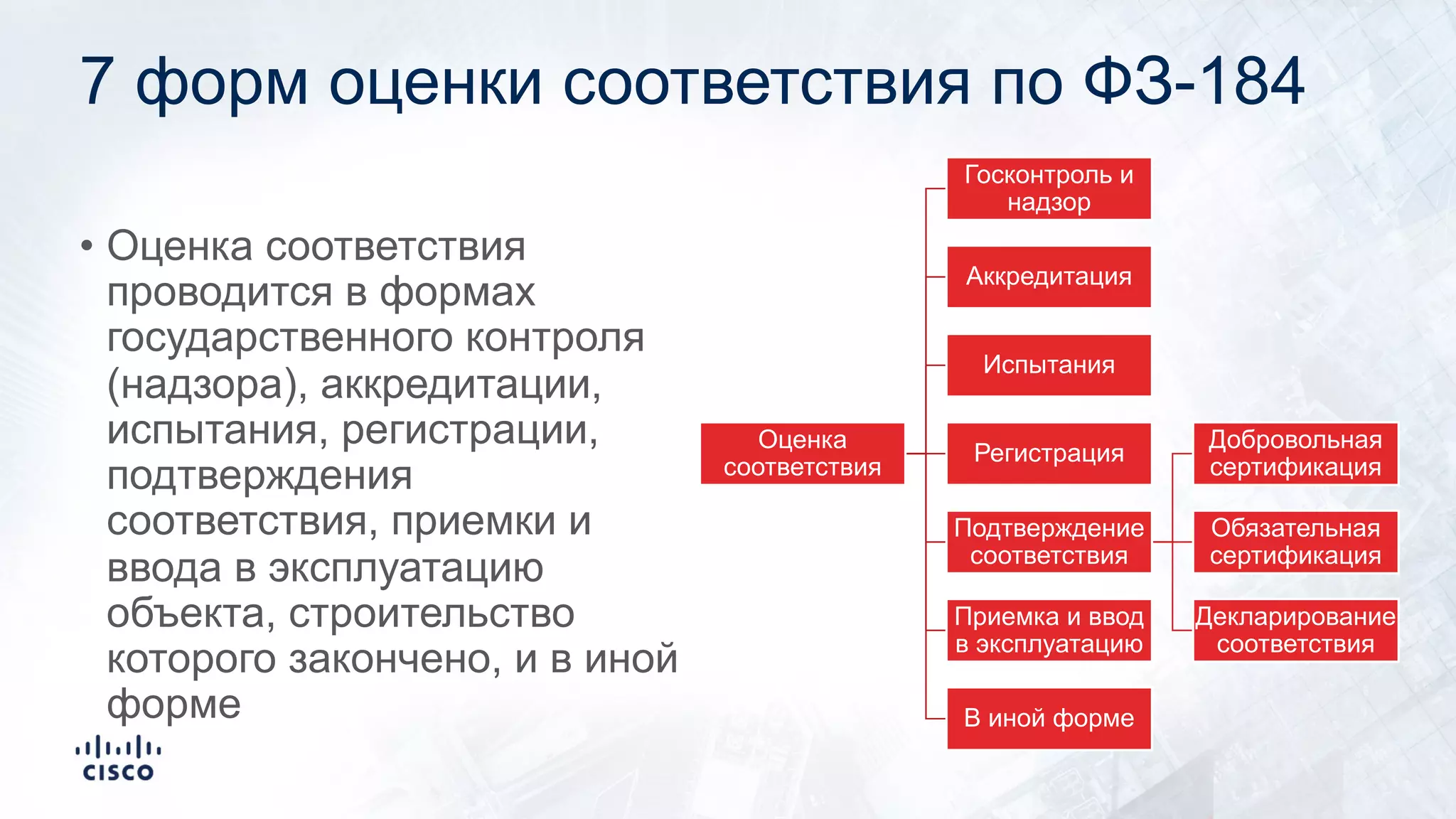 7 форм оценки соответствия по ФЗ-184

• Оценка соответствия проводится в формах государственного контроля (надзора), аккредитации, испытания, регистрации, подтверждения соответствия, приемки и ввода в эксплуатацию объекта, строительство которого закончено, и в иной форме

Оценка соответствия

Госконтроль и надзор

Аккредитация

Испытания

Регистрация

Подтверждение соответствия

Приемка и ввод в эксплуатацию

В иной форме

Добровольная сертификация

Обязательная сертификация

Декларирование соответствия

cisco